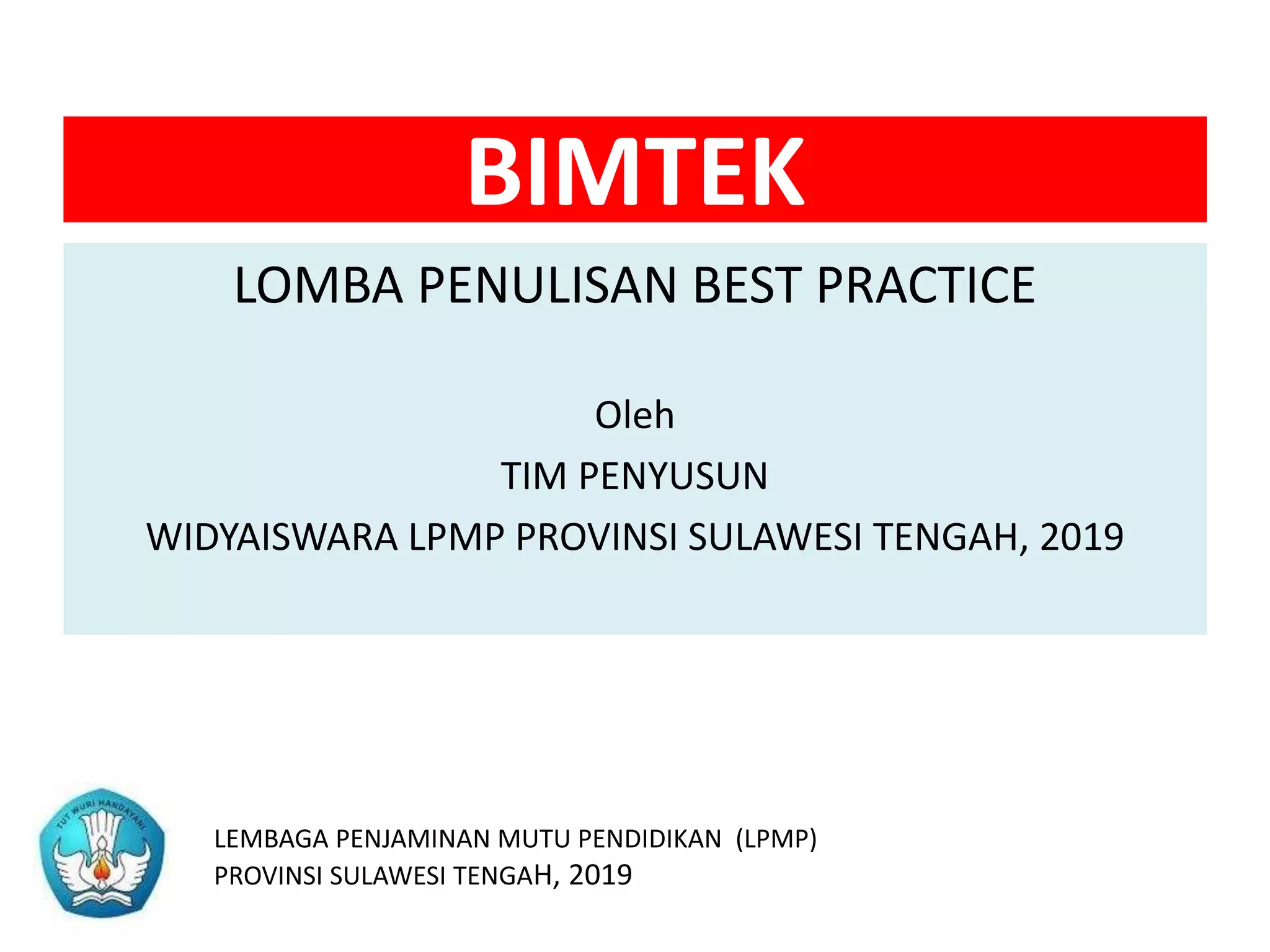 BIMTEK

LOMBA PENULISAN BEST PRACTICE

Oleh

TIM PENYUSUN

WIDYAISWARA LPMP PROVINSI SULAWESI TENGAH, 2019

TUT WURI HANDAYANI

LEMBAGA PENJAMINAN MUTU PENDIDIKAN (LPMP)
PROVINSI SULAWESI TENGAH, 2019